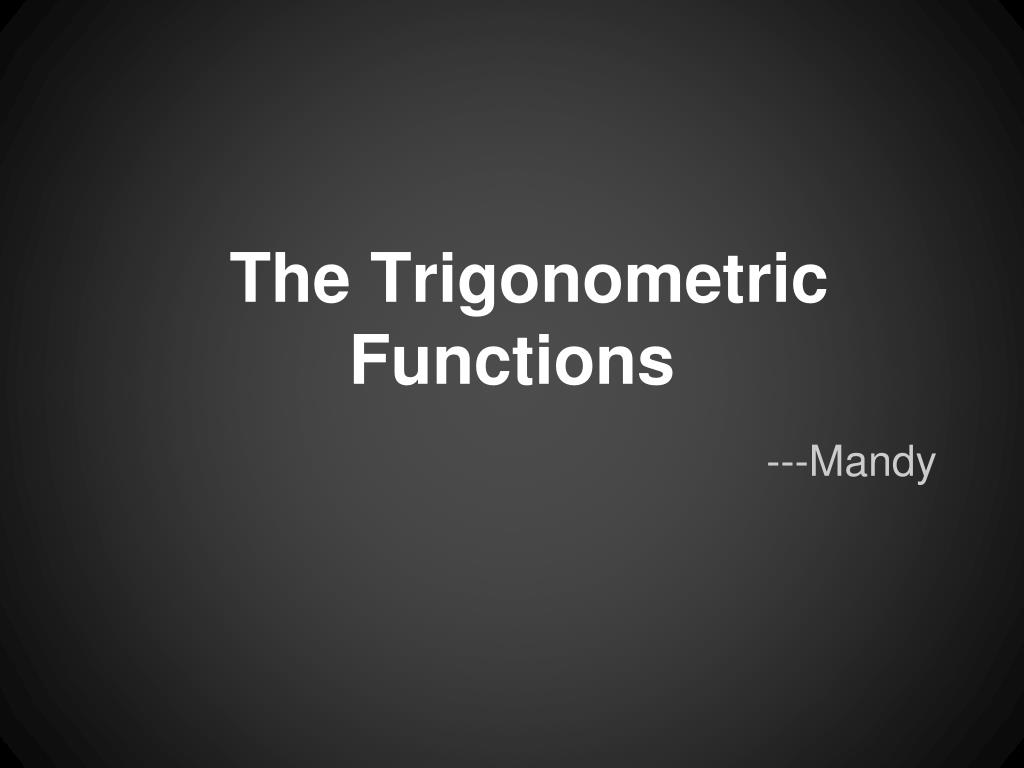 The Trigonometric Functions

---Mandy